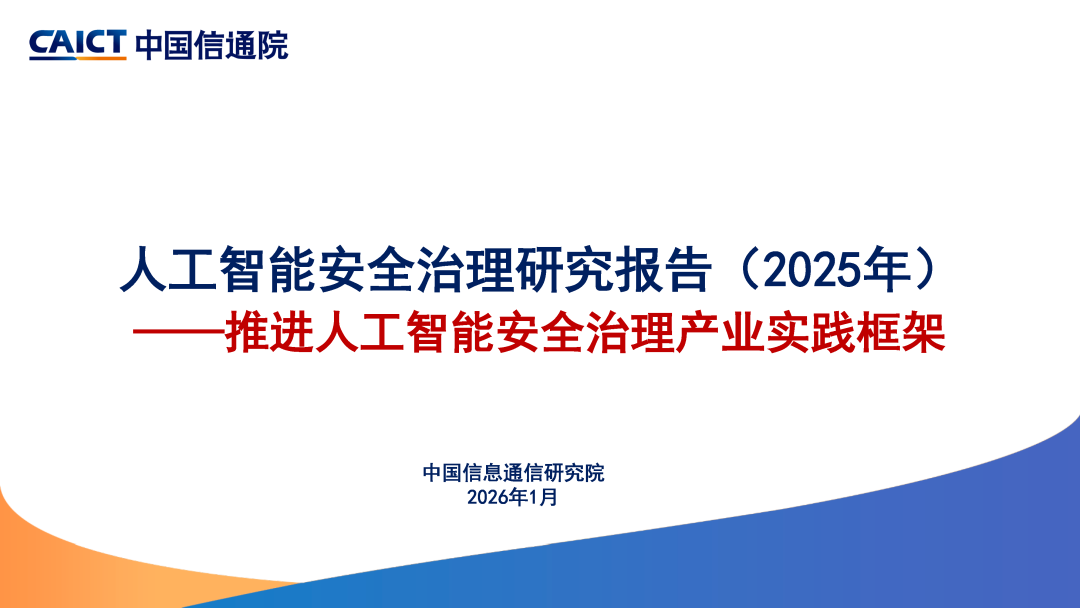 CAICT 中国信通院

人工智能安全治理研究报告（2025年）
——推进人工智能安全治理产业实践框架

中国信息通信研究院
2026年1月